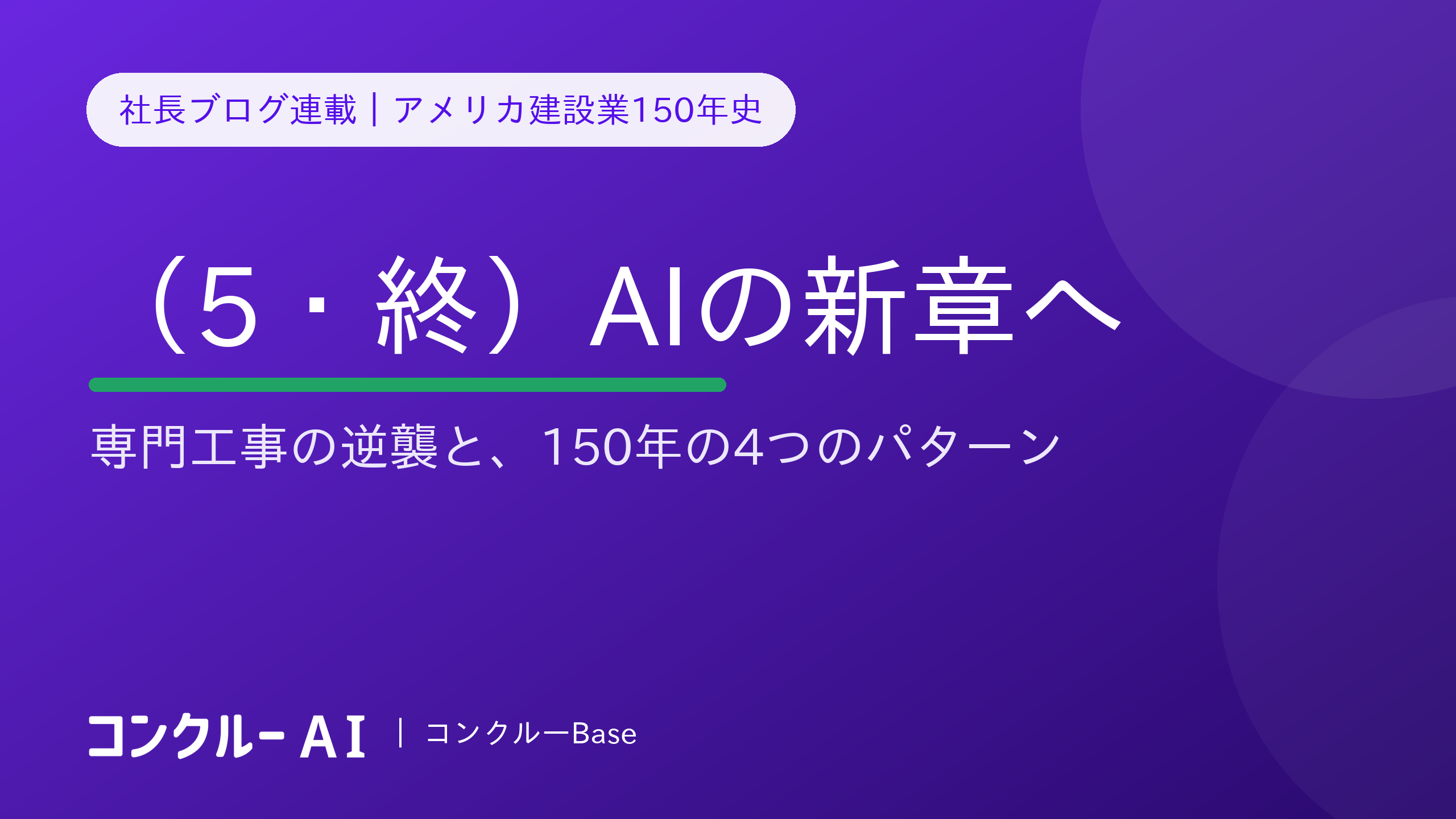 社長ブログ連載｜アメリカ建設業150年史

（5・終）AIの新章へ

専門工事の逆襲と、150年の4つのパターン

コンクルー AI | コンクルーBase